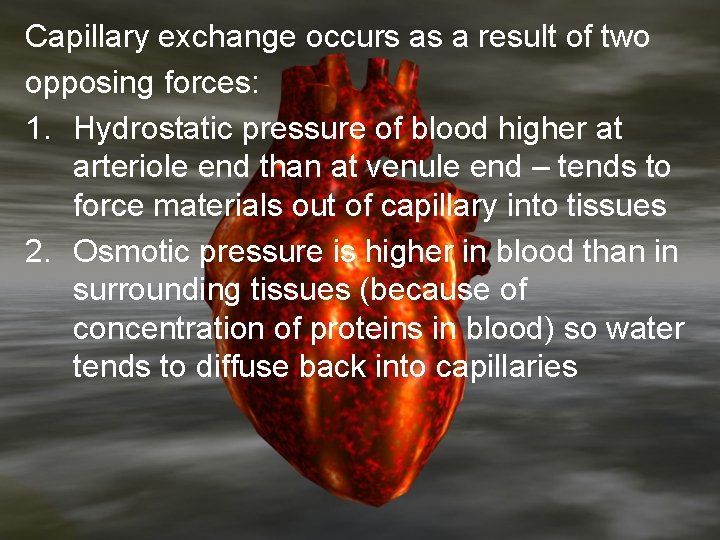 Capillary exchange occurs as a result of two opposing forces:

1. Hydrostatic pressure of blood higher at arteriole end than at venule end – tends to force materials out of capillary into tissues
2. Osmotic pressure is higher in blood than in surrounding tissues (because of concentration of proteins in blood) so water tends to diffuse back into capillaries